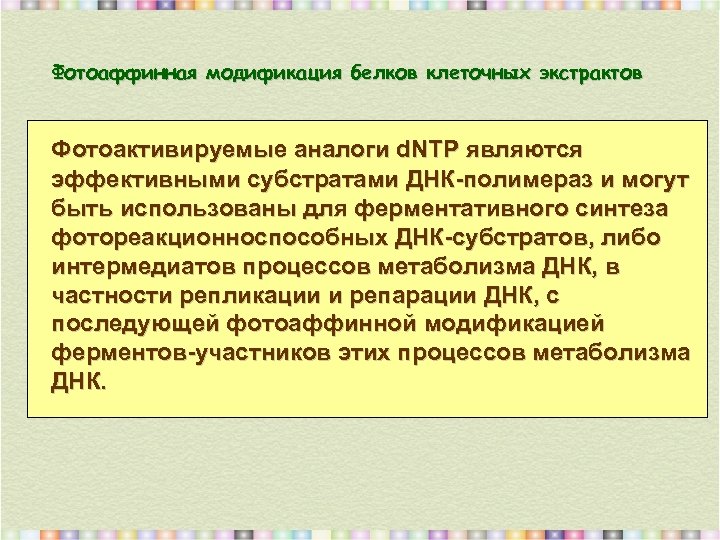 Фотоаффинная модификация белков клеточных экстрактов

Фотоактивируемые аналоги dNTP являются эффективными субстратами ДНК-полимераз и могут быть использованы для ферментативного синтеза фотореакционноспособных ДНК-субстратов, либо интермедиатов процессов метаболизма ДНК, в частности репликации и репарации ДНК, с последующей фотоаффинной модификацией ферментов-участников этих процессов метаболизма ДНК.